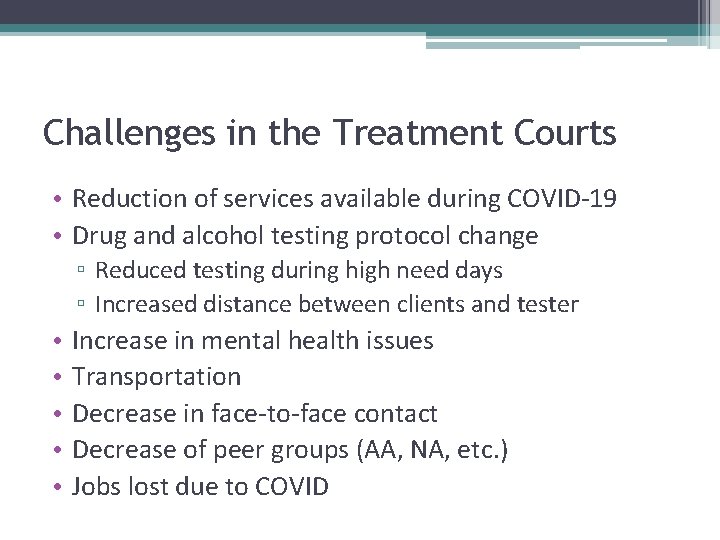 Challenges in the Treatment Courts

• Reduction of services available during COVID-19
• Drug and alcohol testing protocol change
  ▫ Reduced testing during high need days
  ▫ Increased distance between clients and tester
• Increase in mental health issues
• Transportation
• Decrease in face-to-face contact
• Decrease of peer groups (AA, NA, etc.)
• Jobs lost due to COVID